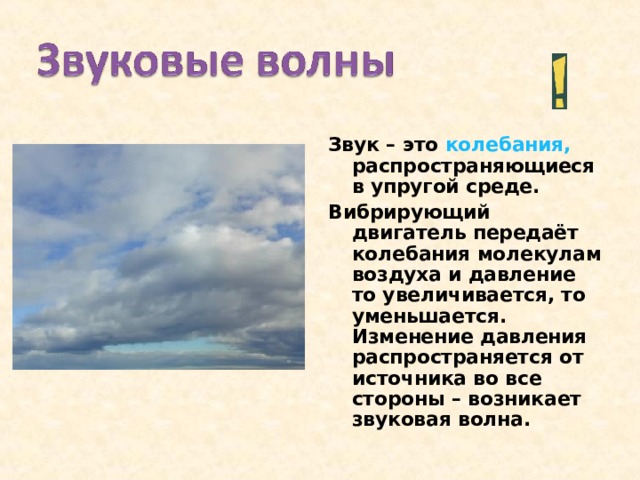 Звуковые волны

!

Звук – это колебания, распространяющиеся в упругой среде.

Вибрирующий двигатель передаёт колебания молекулам воздуха и давление то увеличивается, то уменьшается. Изменение давления распространяется от источника во все стороны – возникает звуковая волна.